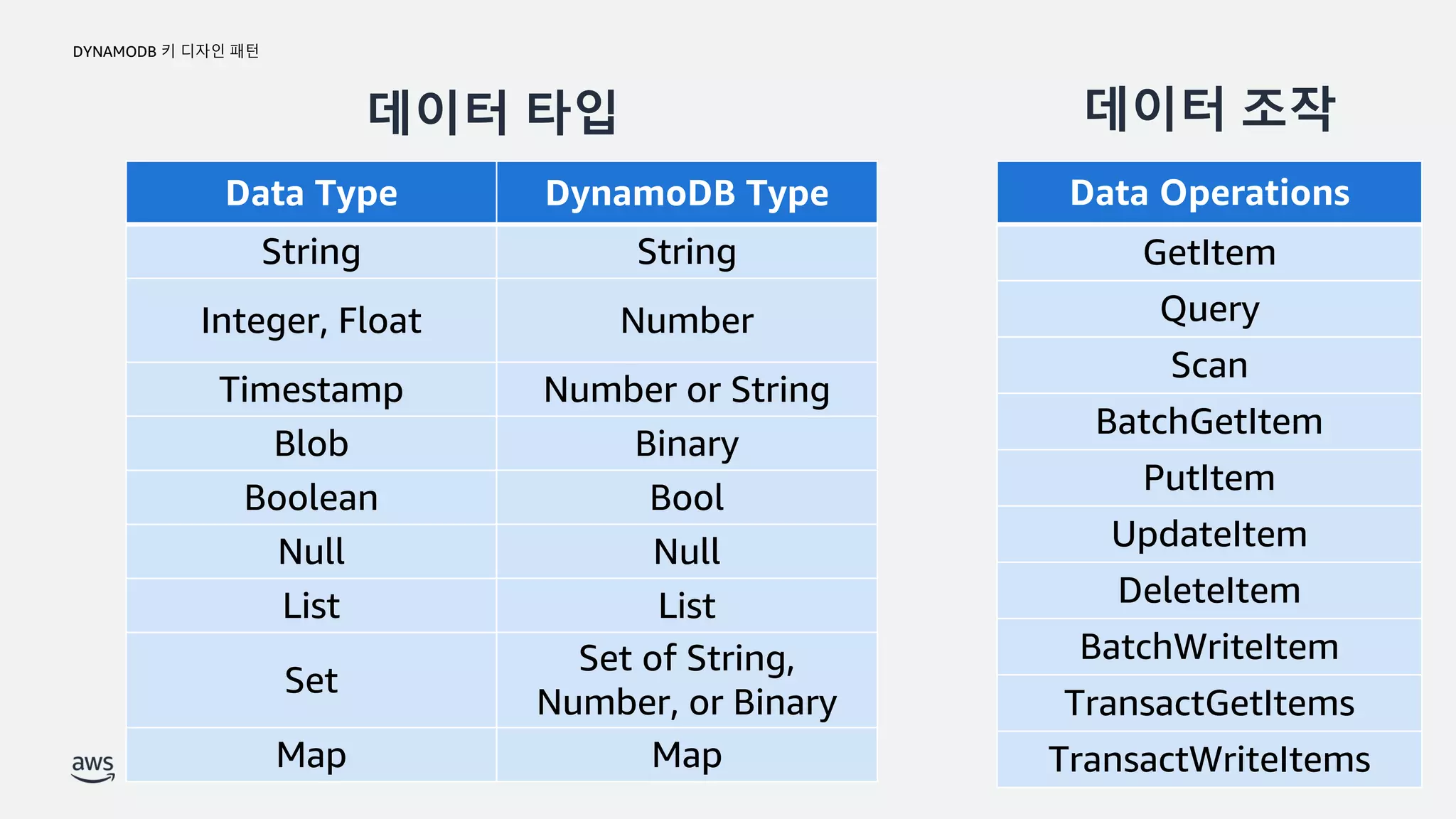 DYNAMODB 키 디자인 패턴

데이터 타입

| Data Type | DynamoDB Type |
|---|---|
| String | String |
| Integer, Float | Number |
| Timestamp | Number or String |
| Blob | Binary |
| Boolean | Bool |
| Null | Null |
| List | List |
| Set | Set of String, Number, or Binary |
| Map | Map |

데이터 조작

| Data Operations |
|---|
| GetItem |
| Query |
| Scan |
| BatchGetItem |
| PutItem |
| UpdateItem |
| DeleteItem |
| BatchWriteItem |
| TransactGetItems |
| TransactWriteItems |

aws